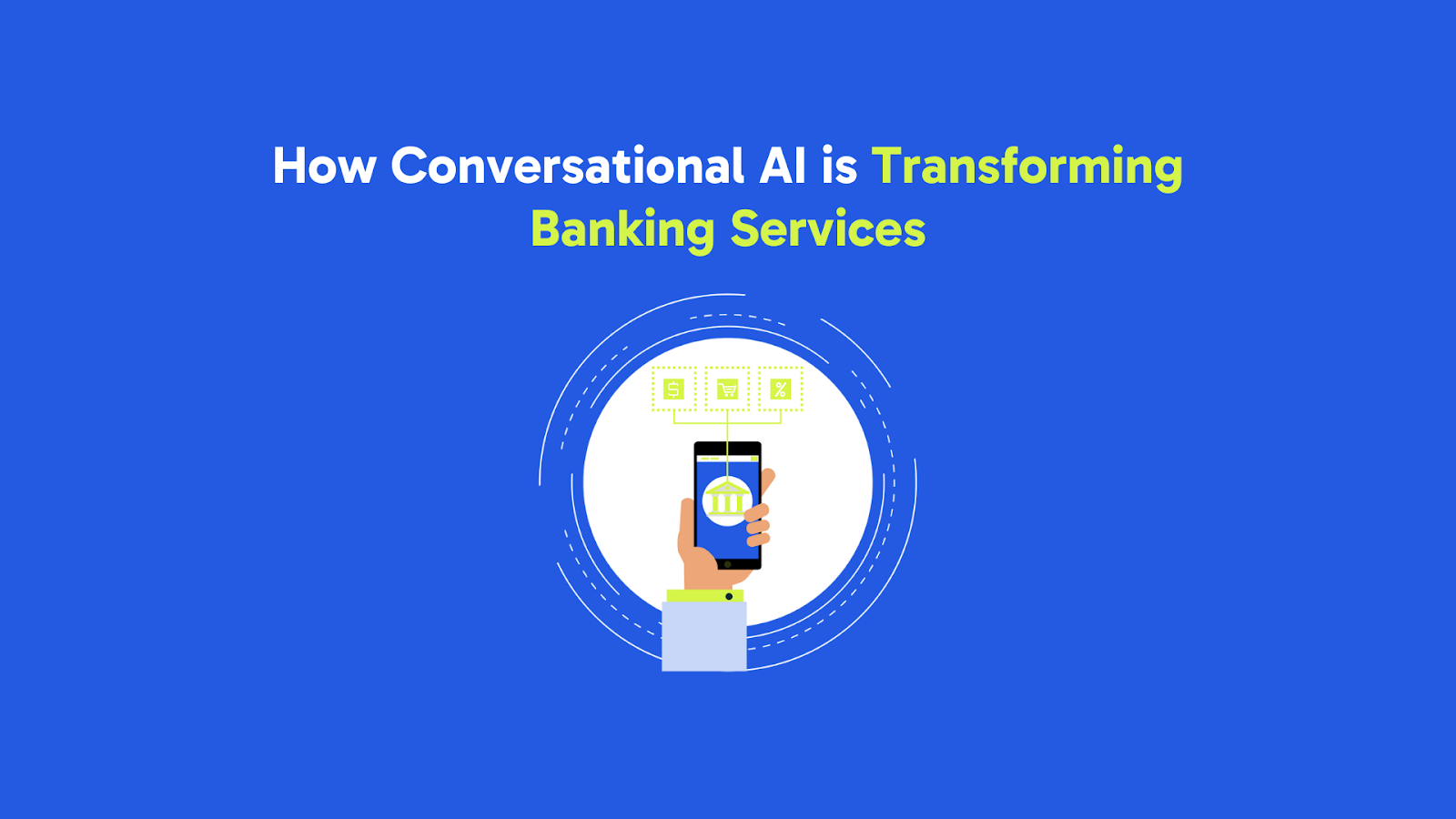 How Conversational AI is Transforming Banking Services